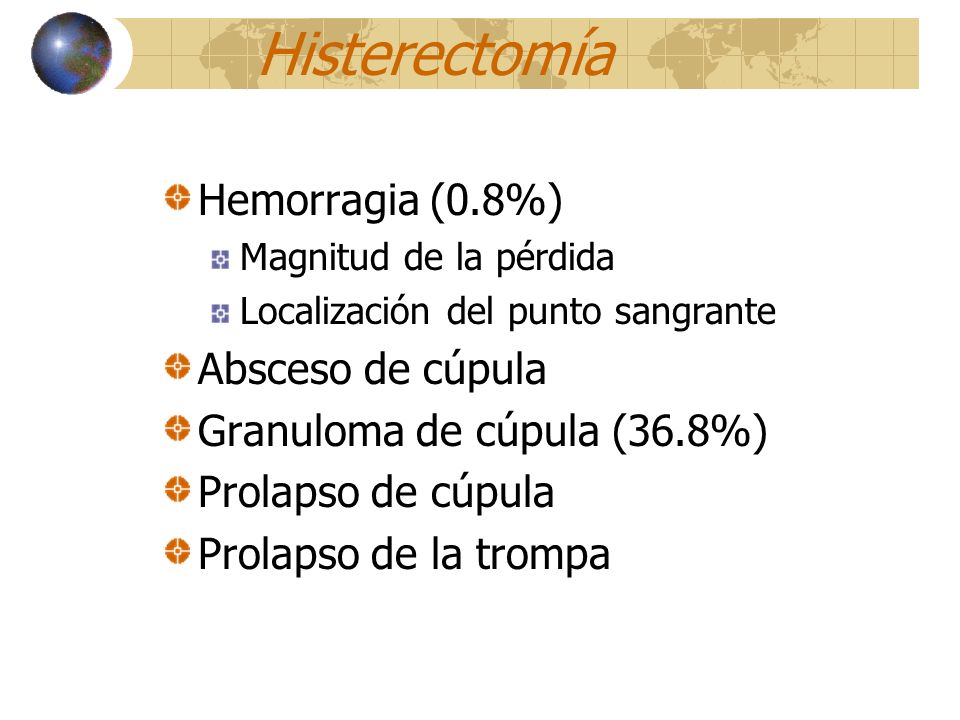 Histerectomía

Hemorragia (0.8%)
Magnitud de la pérdida
Localización del punto sangrante
Absceso de cúpula
Granuloma de cúpula (36.8%)
Prolapso de cúpula
Prolapso de la trompa